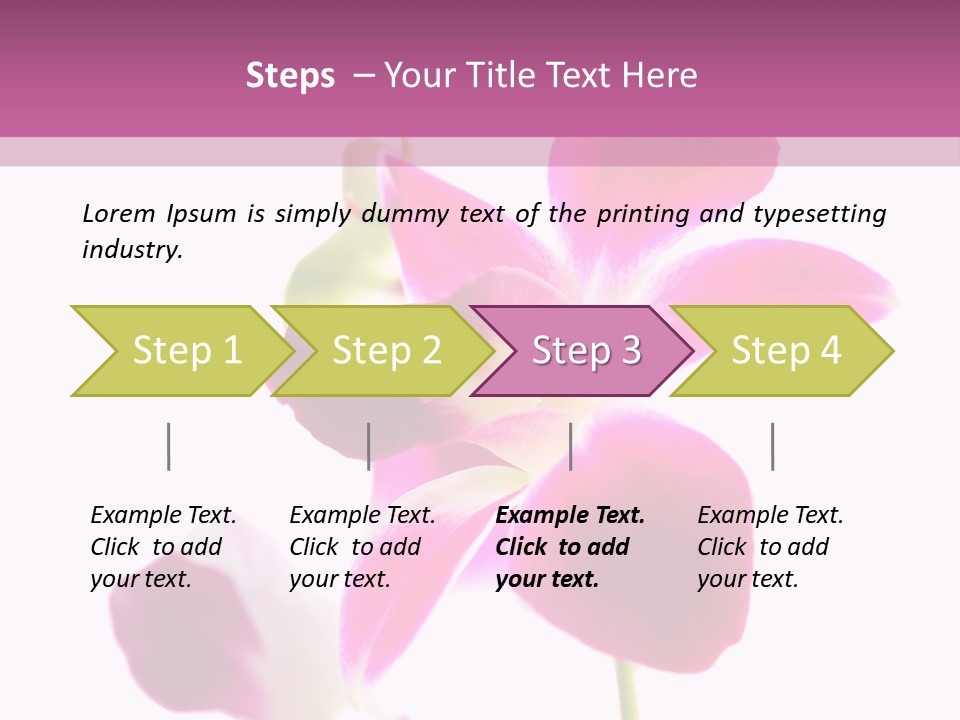 Steps – Your Title Text Here

Lorem Ipsum is simply dummy text of the printing and typesetting industry.

Step 1

Step 2

Step 3

Step 4

Example Text. Click to add your text.

Example Text. Click to add your text.

Example Text. Click to add your text.

Example Text. Click to add your text.